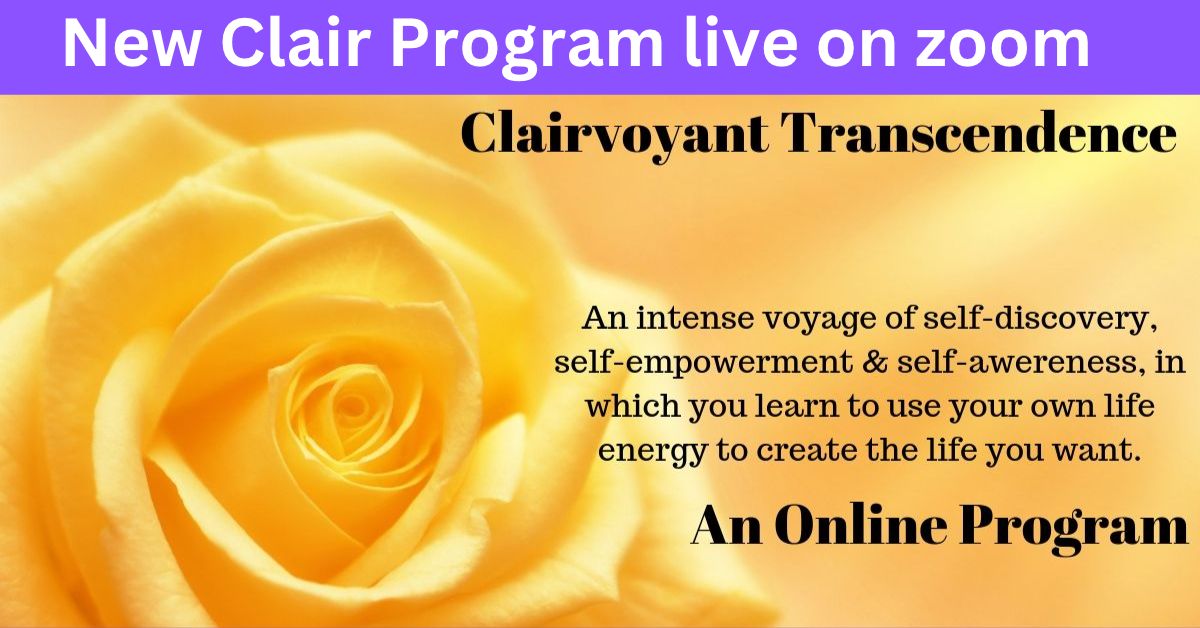 New Clair Program live on zoom

Clairvoyant Transcendence

An intense voyage of self-discovery, self-empowerment & self-awereness, in which you learn to use your own life energy to create the life you want.

An Online Program